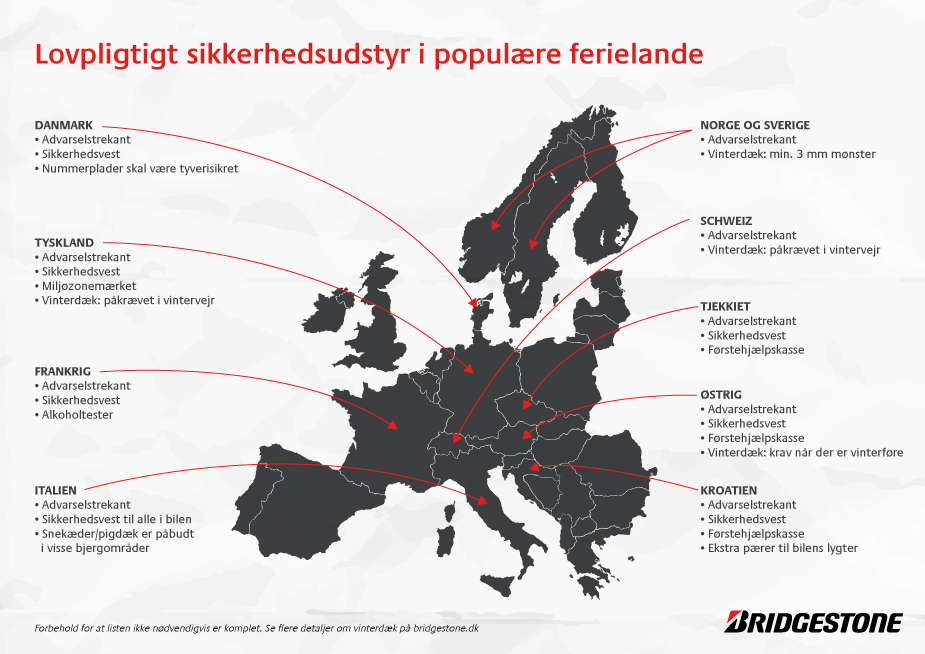 Lovpligtigt sikkerhedsudstyr i populære ferielande

DANMARK
• Advarselstrekant
• Sikkerhedsvest
• Nummerplader skal være tyverisikret

TYSKLAND
• Advarselstrekant
• Sikkerhedsvest
• Miljøzonemærket
• Vinterdæk: påkrævet i vintervejr

FRANKRIG
• Advarselstrekant
• Sikkerhedsvest
• Alkoholtester

ITALIEN
• Advarselstrekant
• Sikkerhedsvest til alle i bilen
• Snekæder/pigdæk er påbudt i visse bjergområder

NORGE OG SVERIGE
• Advarselstrekant
• Vinterdæk: min. 3 mm mønster

SCHWEIZ
• Advarselstrekant
• Vinterdæk: påkrævet i vintervejr

TJEKKIET
• Advarselstrekant
• Sikkerhedsvest
• Førstehjælpskasse

ØSTRIG
• Advarselstrekant
• Sikkerhedsvest
• Førstehjælpskasse
• Vinterdæk: krav når der er vinterføre

KROATIEN
• Advarselstrekant
• Sikkerhedsvest
• Førstehjælpskasse
• Ekstra pærer til bilens lygter

Forbehold for at listen ikke nødvendigvis er komplet. Se flere detaljer om vinterdæk på bridgestone.dk

BRIDGESTONE